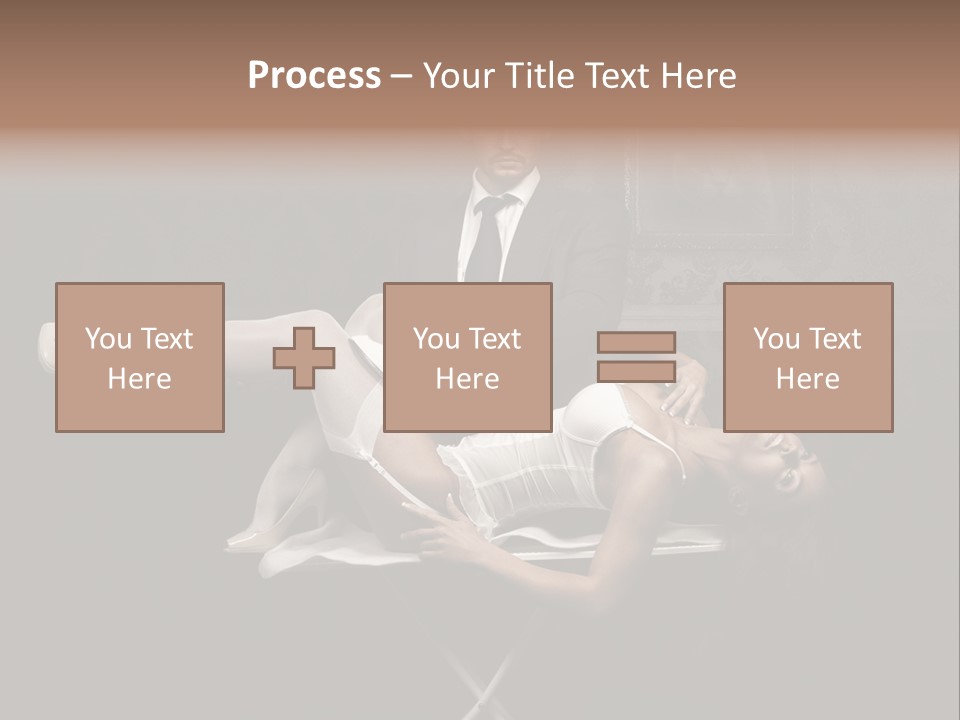 **Process** – Your Title Text Here

You Text Here

You Text Here

You Text Here